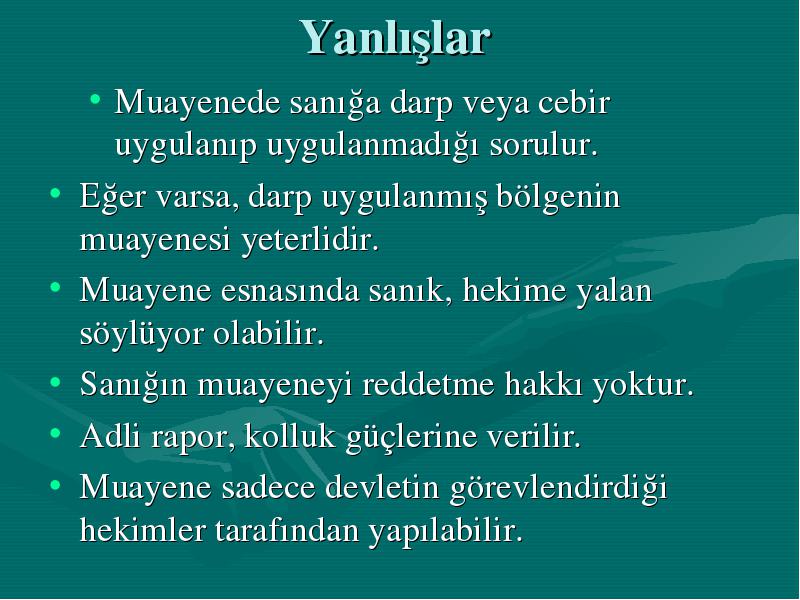 Yanlışlar

• Muayenede sanığa darp veya cebir uygulanıp uygulanmadığı sorulur.

• Eğer varsa, darp uygulanmış bölgenin muayenesi yeterlidir.

• Muayene esnasında sanık, hekime yalan söylüyor olabilir.

• Sanığın muayeneyi reddetme hakkı yoktur.

• Adli rapor, kolluk güçlerine verilir.

• Muayene sadece devletin görevlendirdiği hekimler tarafından yapılabilir.